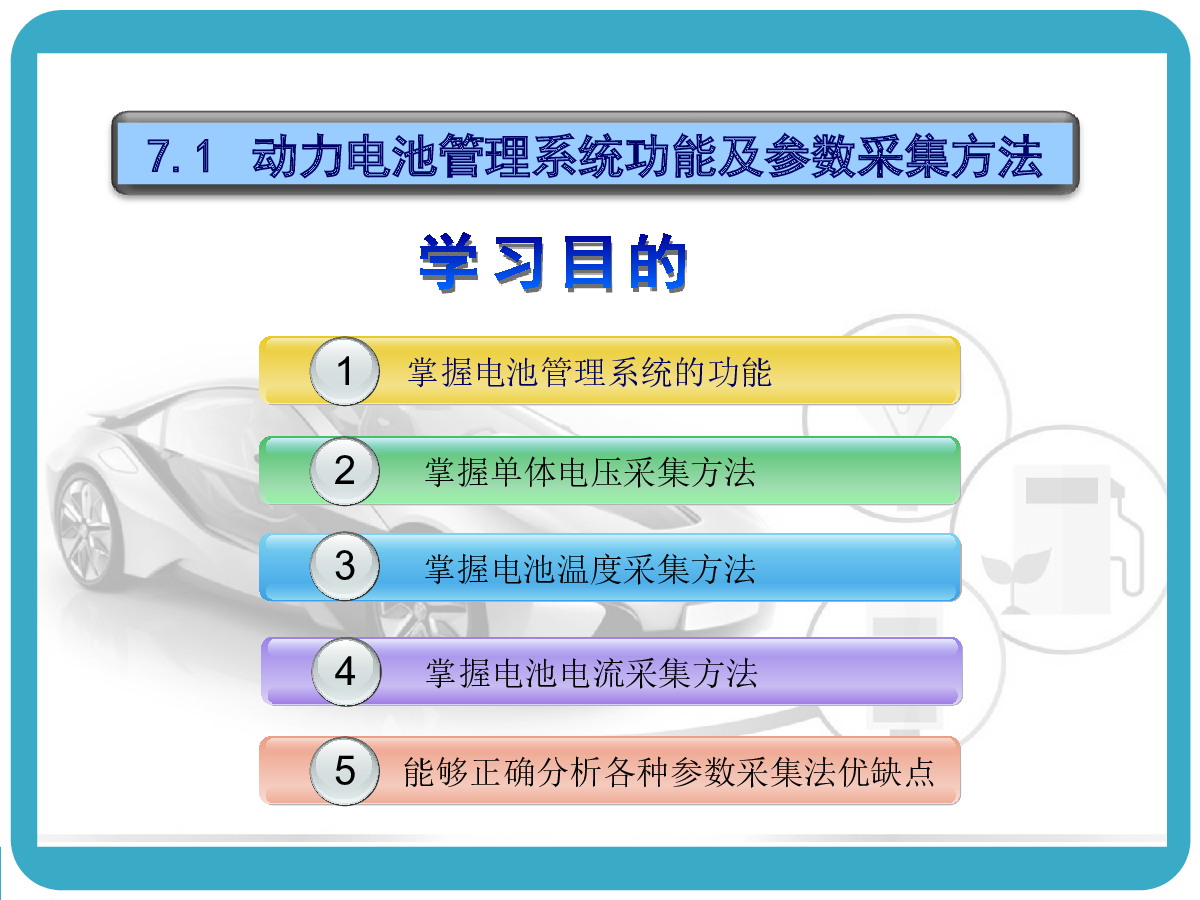 7.1 动力电池管理系统功能及参数采集方法

学习目的

1 掌握电池管理系统的功能

2 掌握单体电压采集方法

3 掌握电池温度采集方法

4 掌握电池电流采集方法

5 能够正确分析各种参数采集法优缺点